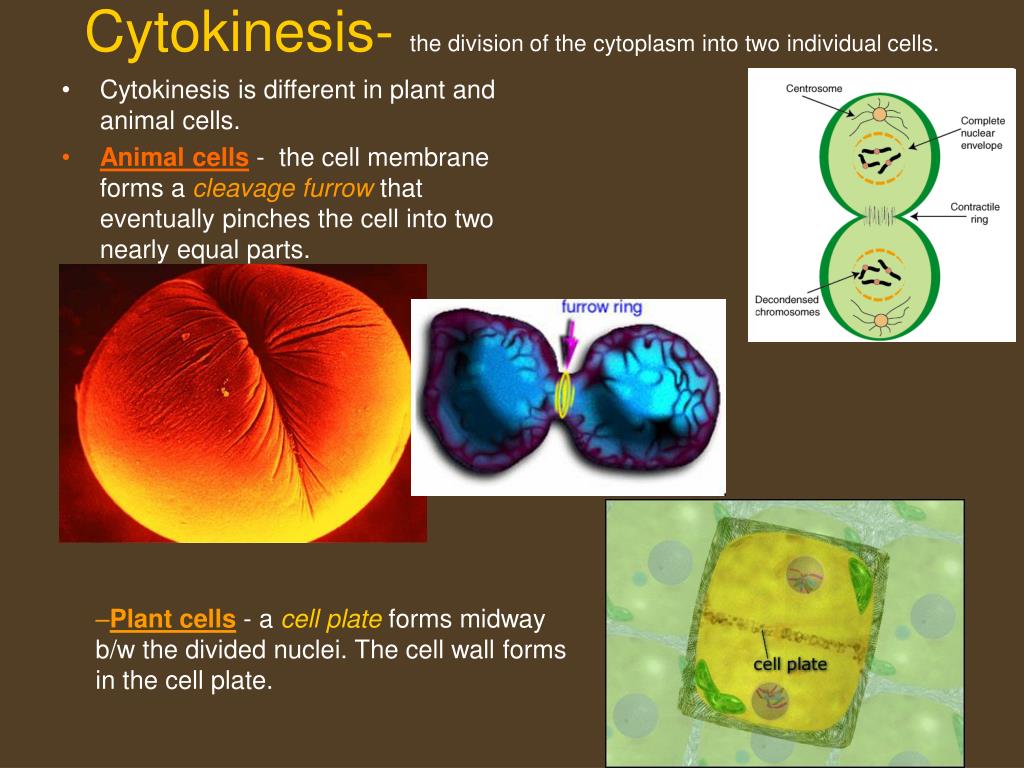 Cytokinesis- the division of the cytoplasm into two individual cells.

• Cytokinesis is different in plant and animal cells.

• Animal cells - the cell membrane forms a cleavage furrow that eventually pinches the cell into two nearly equal parts.

Centrosome

Complete nuclear envelope

Contractile ring

Decondensed chromosomes

furrow ring

–Plant cells - a cell plate forms midway b/w the divided nuclei. The cell wall forms in the cell plate.

cell plate